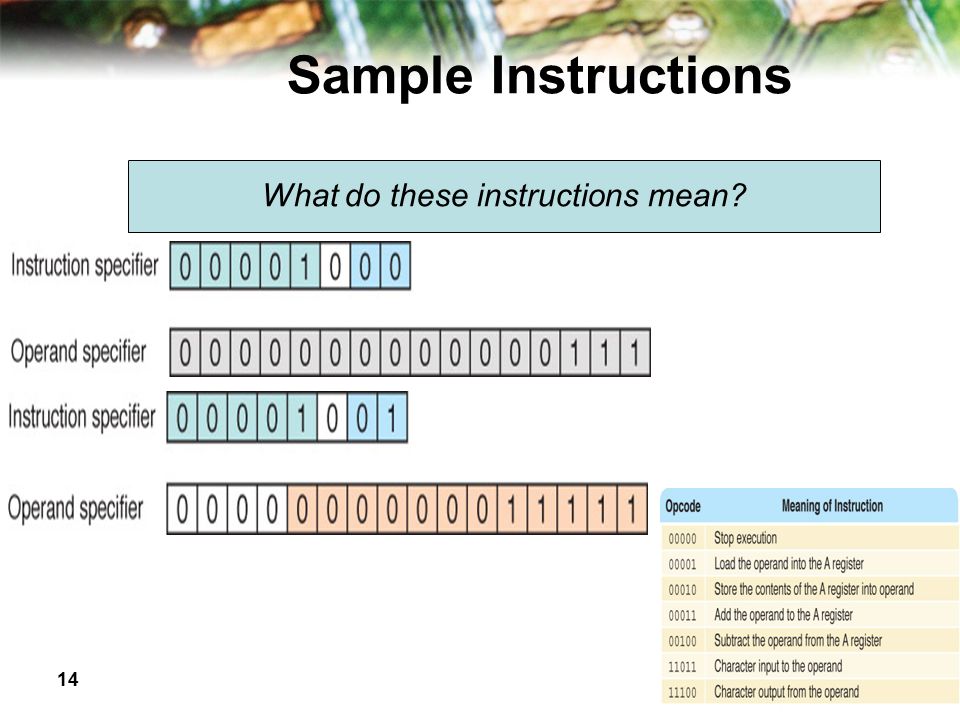 Sample Instructions

What do these instructions mean?

Instruction specifier 0 0 0 0 1 0 0 0

Operand specifier 0 0 0 0 0 0 0 0 0 0 0 0 0 1 1 1

Instruction specifier 0 0 0 0 1 0 0 1

Operand specifier 0 0 0 0 0 0 0 0 0 0 0 1 1 1 1 1

| Opcode | Meaning of Instruction |
|---|---|
| 00000 | Stop execution |
| 00001 | Load the operand into the A register |
| 00010 | Store the contents of the A register into operand |
| 00011 | Add the operand to the A register |
| 00100 | Subtract the operand from the A register |
| 11011 | Character input to the operand |
| 11100 | Character output from the operand |

14